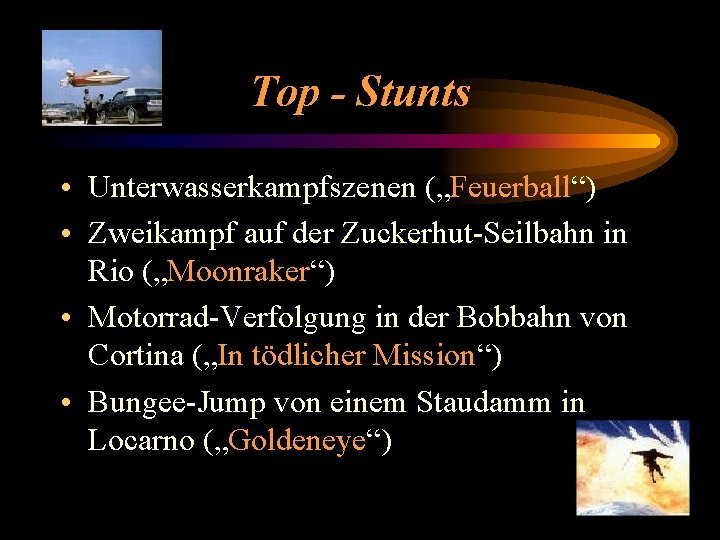 Top - Stunts

• Unterwasserkampfszenen („Feuerball“)
• Zweikampf auf der Zuckerhut-Seilbahn in Rio („Moonraker“)
• Motorrad-Verfolgung in der Bobbahn von Cortina („In tödlicher Mission“)
• Bungee-Jump von einem Staudamm in Locarno („Goldeneye“)